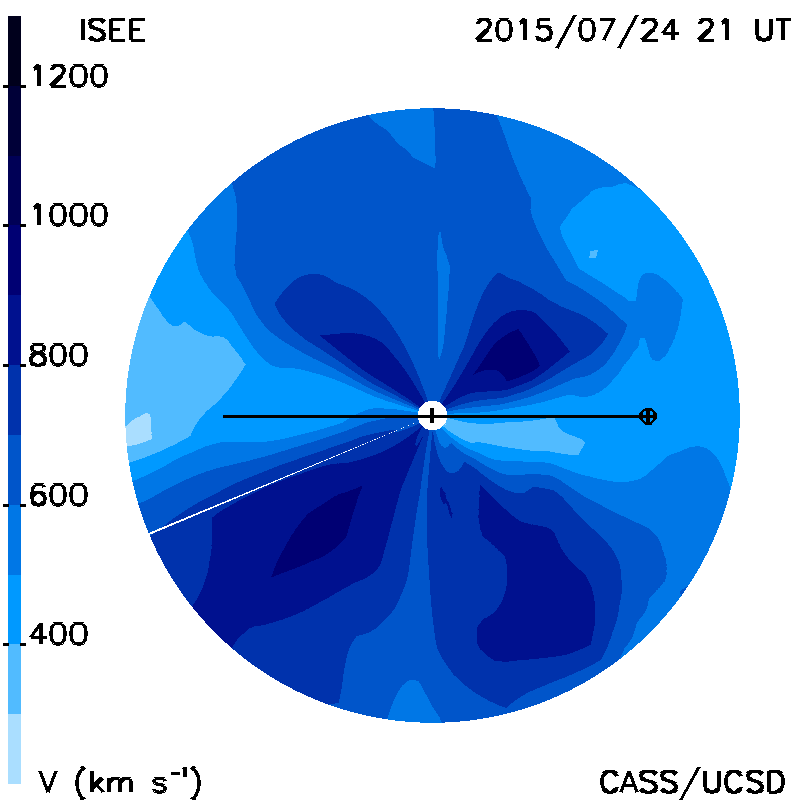 ISEE
2015/07/24 21 UT
1200
1000
800
600
400
V (km $s^{-1}$)
CASS/UCSD